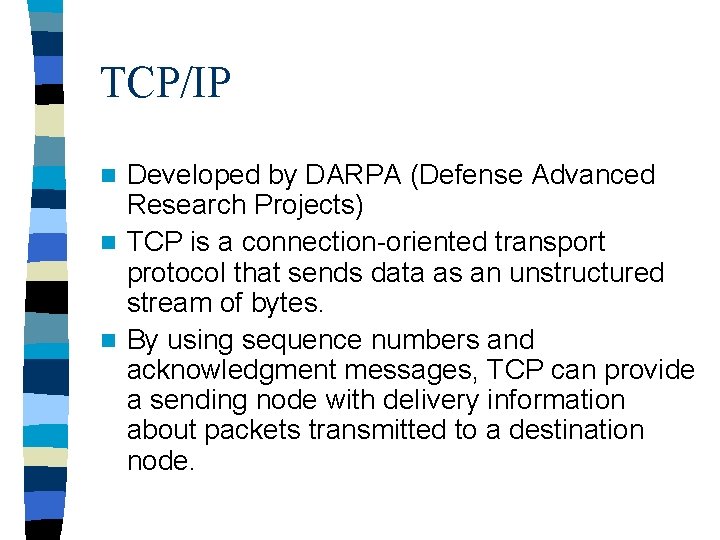 TCP/IP

Developed by DARPA (Defense Advanced Research Projects)

TCP is a connection-oriented transport protocol that sends data as an unstructured stream of bytes.

By using sequence numbers and acknowledgment messages, TCP can provide a sending node with delivery information about packets transmitted to a destination node.